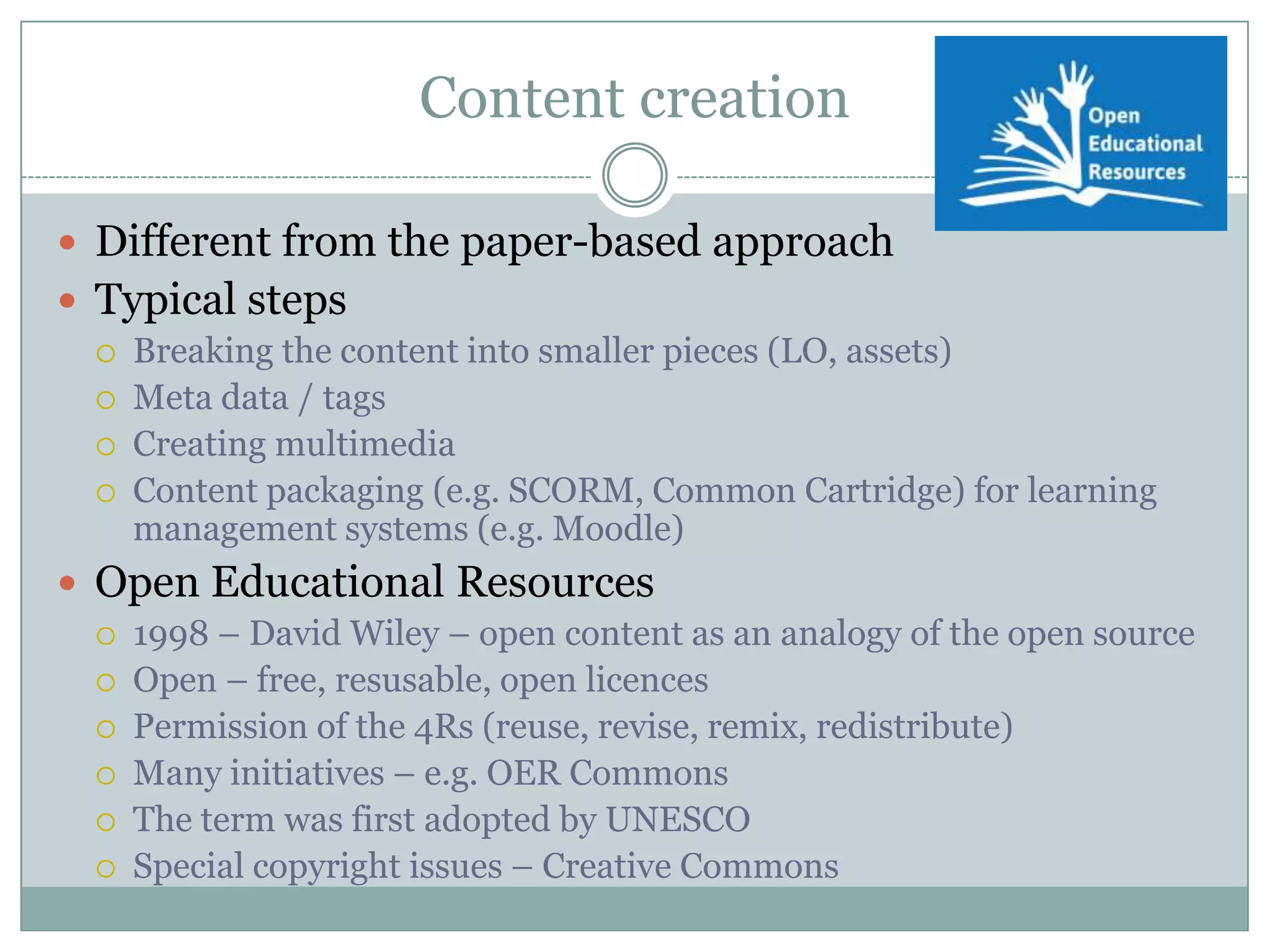 Content creation

Open Educational Resources

- Different from the paper-based approach
- Typical steps
  - Breaking the content into smaller pieces (LO, assets)
  - Meta data / tags
  - Creating multimedia
  - Content packaging (e.g. SCORM, Common Cartridge) for learning management systems (e.g. Moodle)
- Open Educational Resources
  - 1998 – David Wiley – open content as an analogy of the open source
  - Open – free, resusable, open licences
  - Permission of the 4Rs (reuse, revise, remix, redistribute)
  - Many initiatives – e.g. OER Commons
  - The term was first adopted by UNESCO
  - Special copyright issues – Creative Commons